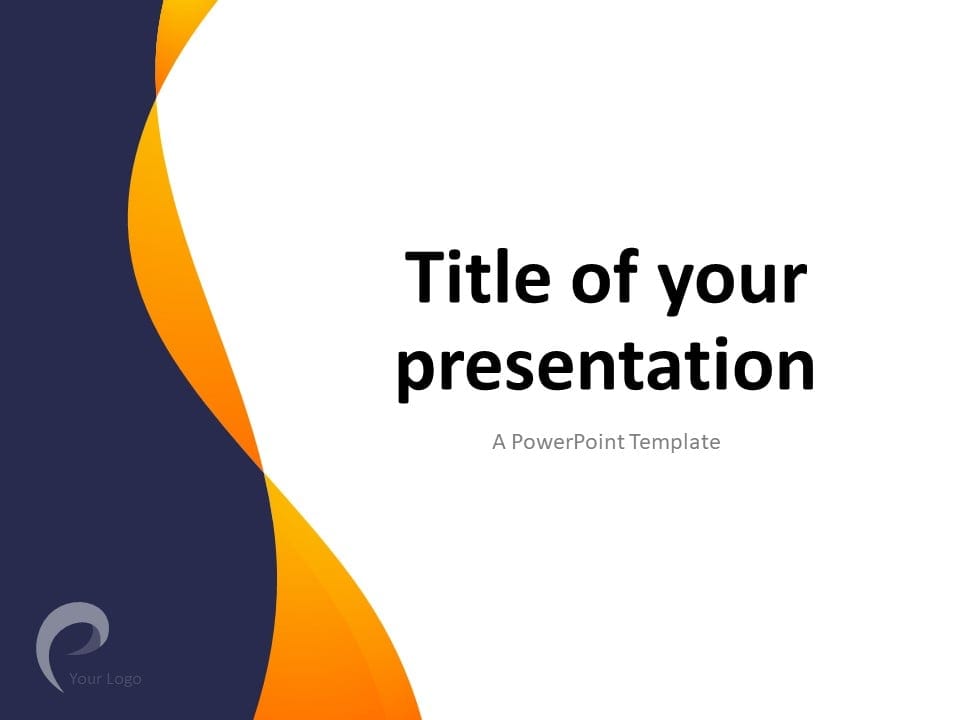 Title of your presentation

A PowerPoint Template

Your Logo